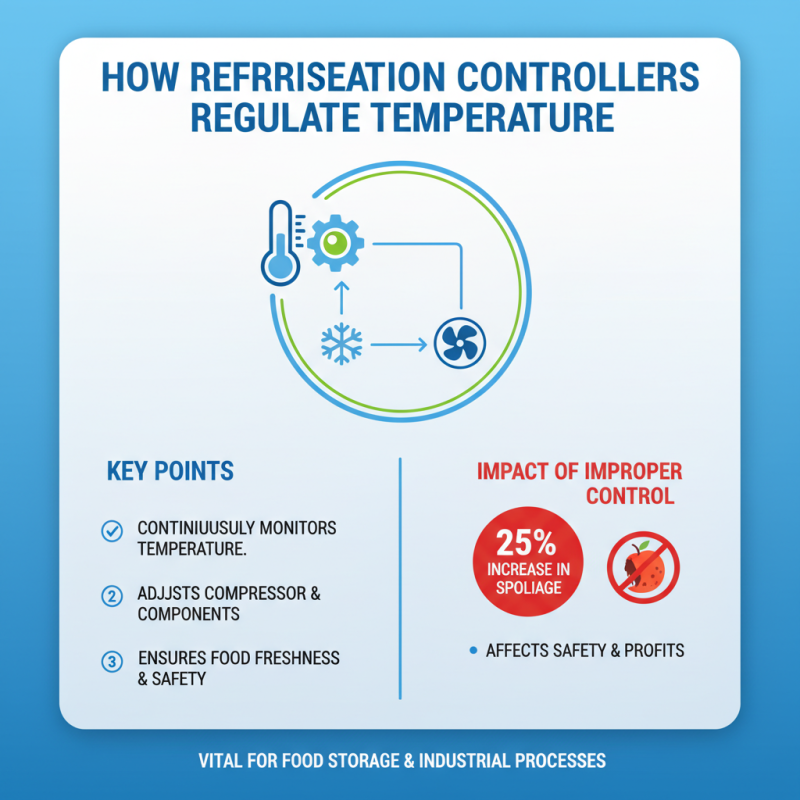 HOW REFRRISEATION CONTROLLERS REGULATE TEMPERATURE

KEY POINTS

CONTINIUUSULY MONITORS TEMPERATURE.

2 ADJJSTS COMPRESSOR & COMPONENTS

3 ENSURES FOOD FRESHNESS & SAFETY

IMPACT OF IMPROPER CONTROL

25% INCREASE IN SPOLIAGE

• AFFECTS SAFETY & PROFITS

VITAL FOR FOOD STORAGE & INDUSTRIAL PROCESSES